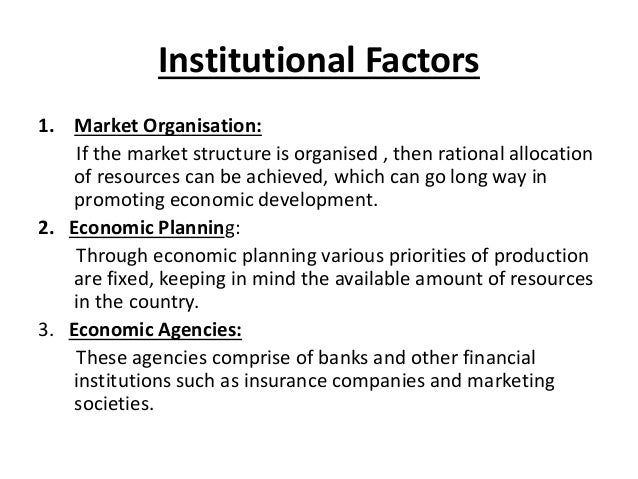 Institutional Factors

1. Market Organisation:
If the market structure is organised , then rational allocation of resources can be achieved, which can go long way in promoting economic development.

2. Economic Planning:
Through economic planning various priorities of production are fixed, keeping in mind the available amount of resources in the country.

3. Economic Agencies:
These agencies comprise of banks and other financial institutions such as insurance companies and marketing societies.